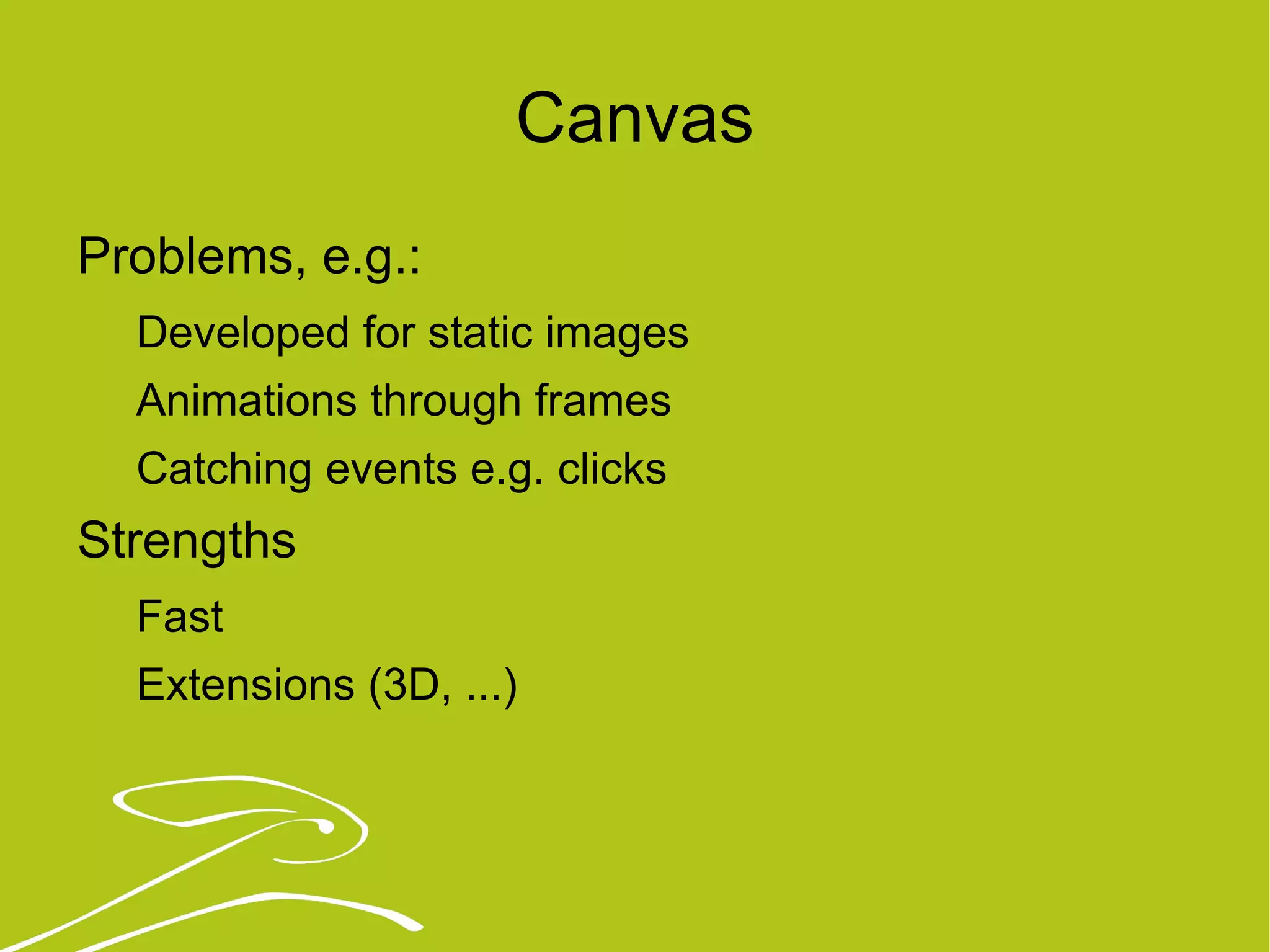 Canvas

Problems, e.g.:

Developed for static images

Animations through frames

Catching events e.g. clicks

Strengths

Fast

Extensions (3D, ...)